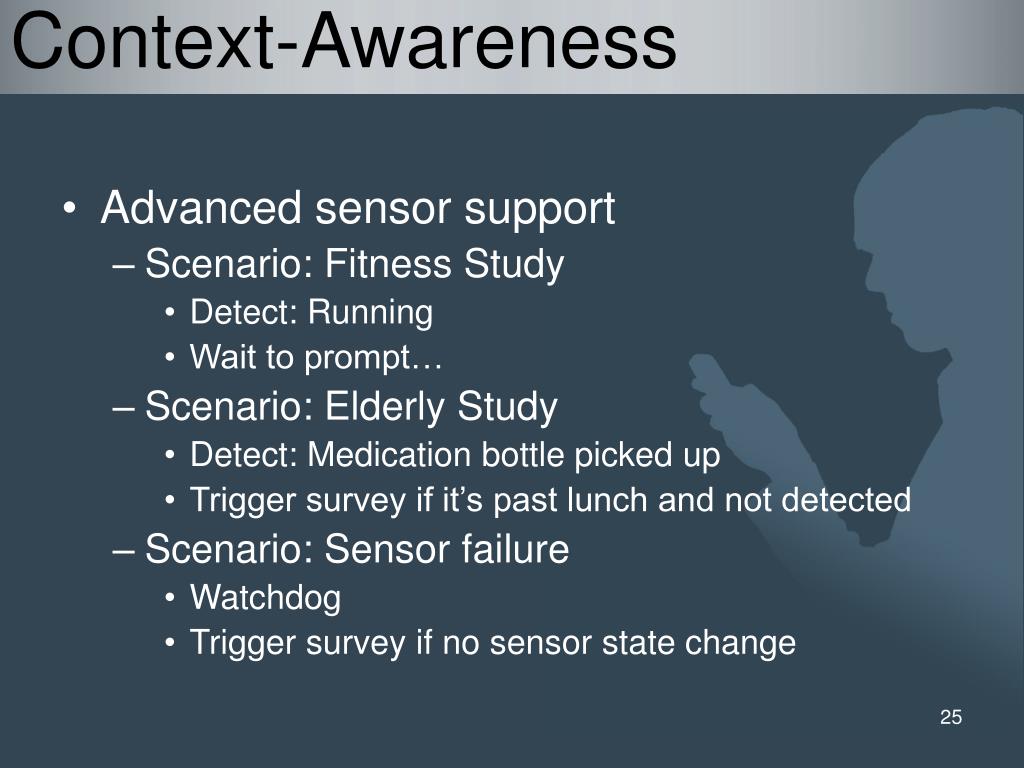 Context-Awareness

• Advanced sensor support
– Scenario: Fitness Study
• Detect: Running
• Wait to prompt…
– Scenario: Elderly Study
• Detect: Medication bottle picked up
• Trigger survey if it’s past lunch and not detected
– Scenario: Sensor failure
• Watchdog
• Trigger survey if no sensor state change

25